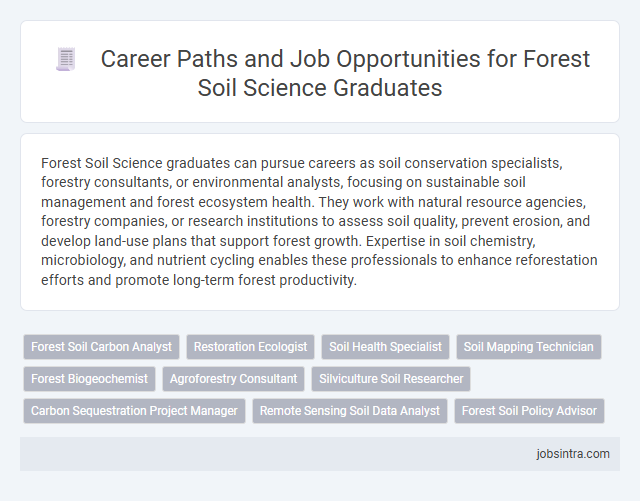 Career Paths and Job Opportunities for Forest Soil Science Graduates

Forest Soil Science graduates can pursue careers as soil conservation specialists, forestry consultants, or environmental analysts, focusing on sustainable soil management and forest ecosystem health. They work with natural resource agencies, forestry companies, or research institutions to assess soil quality, prevent erosion, and develop land-use plans that support forest growth. Expertise in soil chemistry, microbiology, and nutrient cycling enables these professionals to enhance reforestation efforts and promote long-term forest productivity.

Forest Soil Carbon Analyst
Restoration Ecologist
Soil Health Specialist
Soil Mapping Technician
Forest Biogeochemist
Agroforestry Consultant
Silviculture Soil Researcher
Carbon Sequestration Project Manager
Remote Sensing Soil Data Analyst
Forest Soil Policy Advisor

jobsintra.com